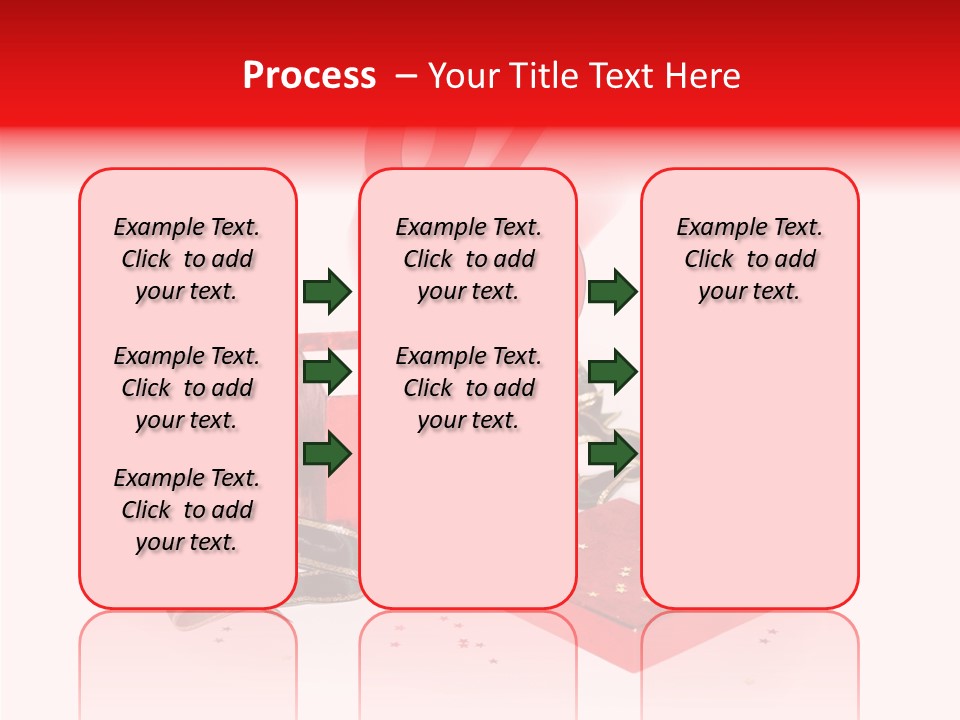 Process – Your Title Text Here

Example Text. Click to add your text.

Example Text. Click to add your text.

Example Text. Click to add your text.

Example Text. Click to add your text.

Example Text. Click to add your text.

Example Text. Click to add your text.